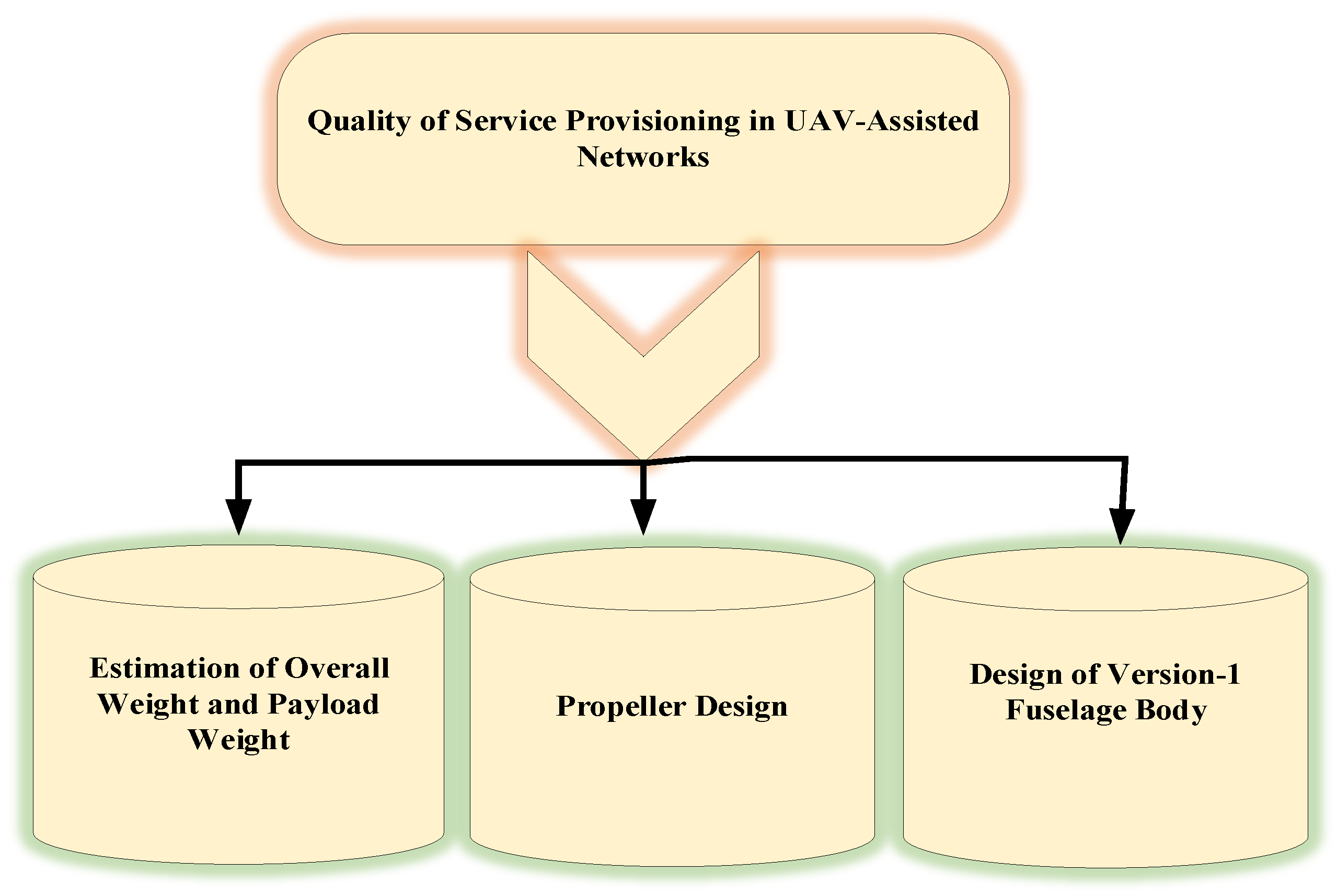 Quality of Service Provisioning in UAV-Assisted Networks

Estimation of Overall Weight and Payload Weight

Propeller Design

Design of Version-1 Fuselage Body